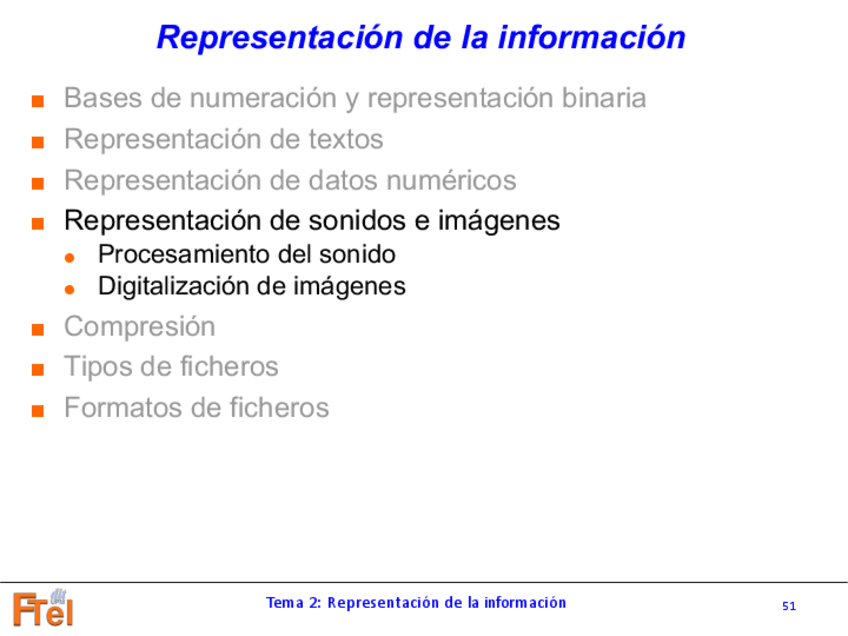 Representación de la información

- Bases de numeración y representación binaria
- Representación de textos
- Representación de datos numéricos
- Representación de sonidos e imágenes
  - Procesamiento del sonido
  - Digitalización de imágenes
- Compresión
- Tipos de ficheros
- Formatos de ficheros

FTel

Tema 2: Representación de la información

51